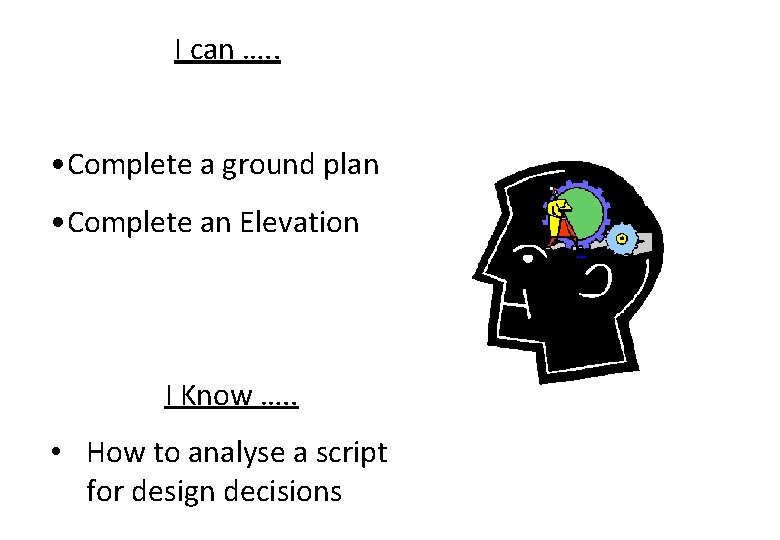 I can …..

•Complete a ground plan

•Complete an Elevation

I Know …..

• How to analyse a script for design decisions